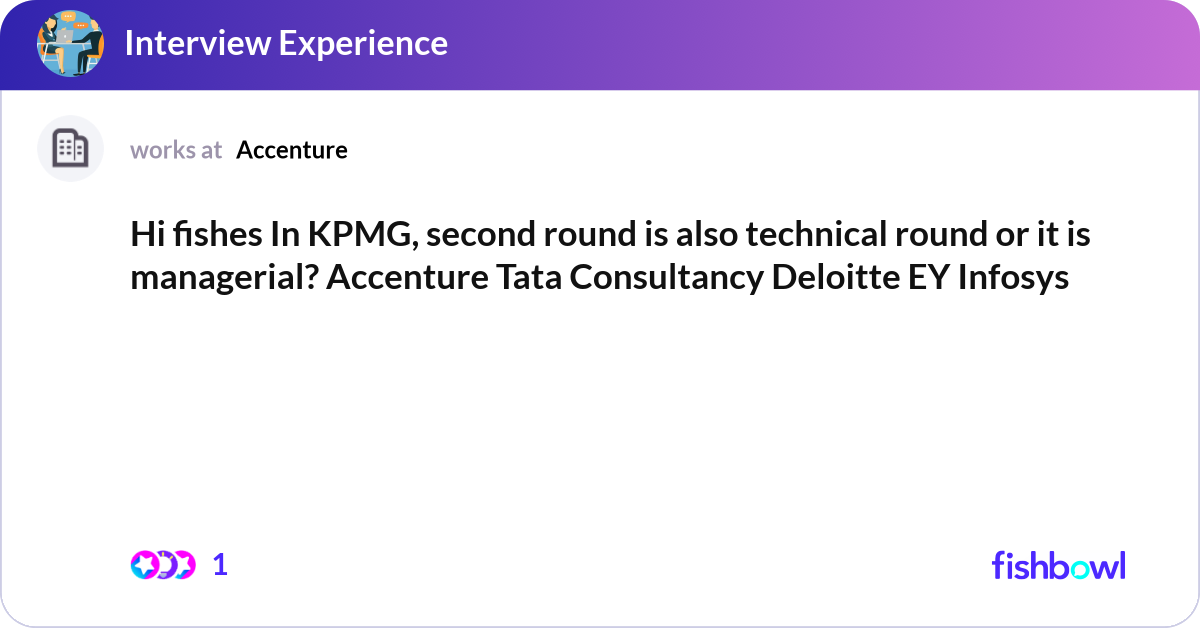 Interview Experience

works at Accenture

Hi fishes In KPMG, second round is also technical round or it is managerial? Accenture Tata Consultancy Deloitte EY Infosys

1

fishbowl